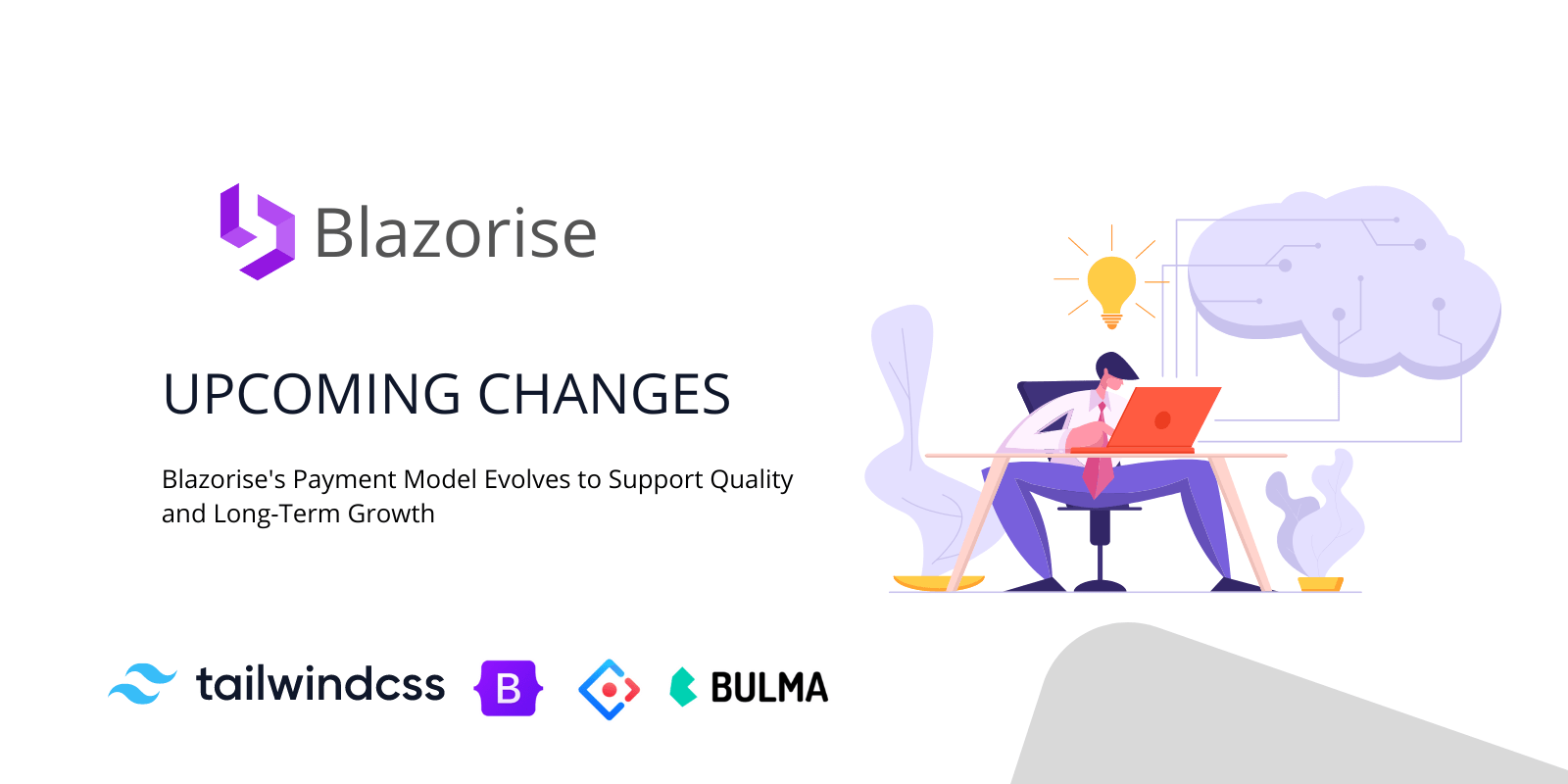 Blazorise

UPCOMING CHANGES

Blazorise's Payment Model Evolves to Support Quality and Long-Term Growth

tailwindcss B BULMA